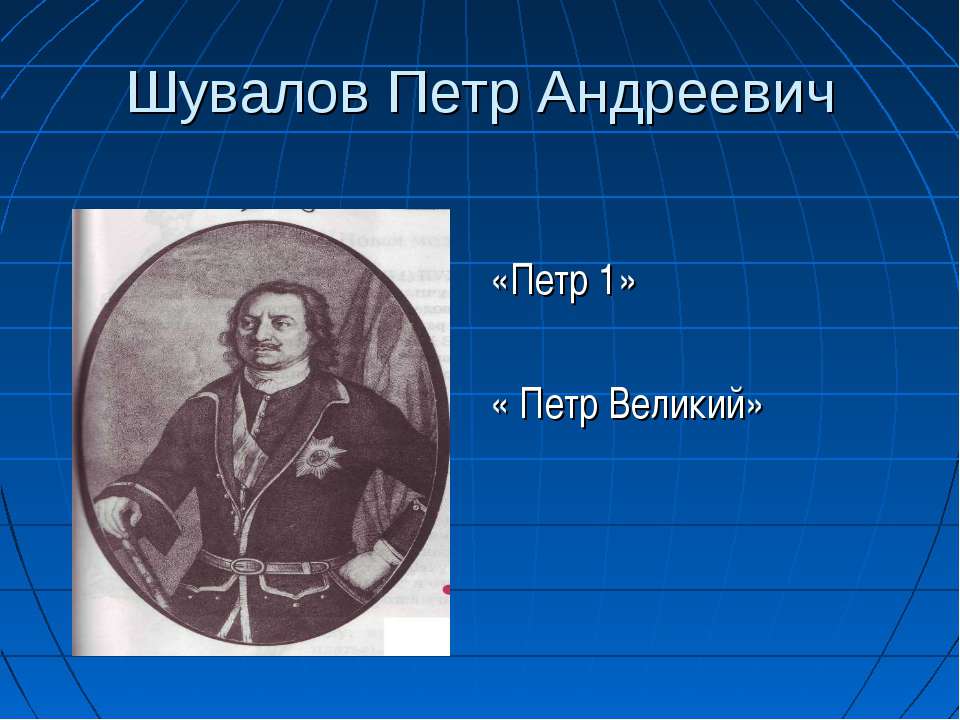 Шувалов Петр Андреевич

«Петр 1»

« Петр Великий»